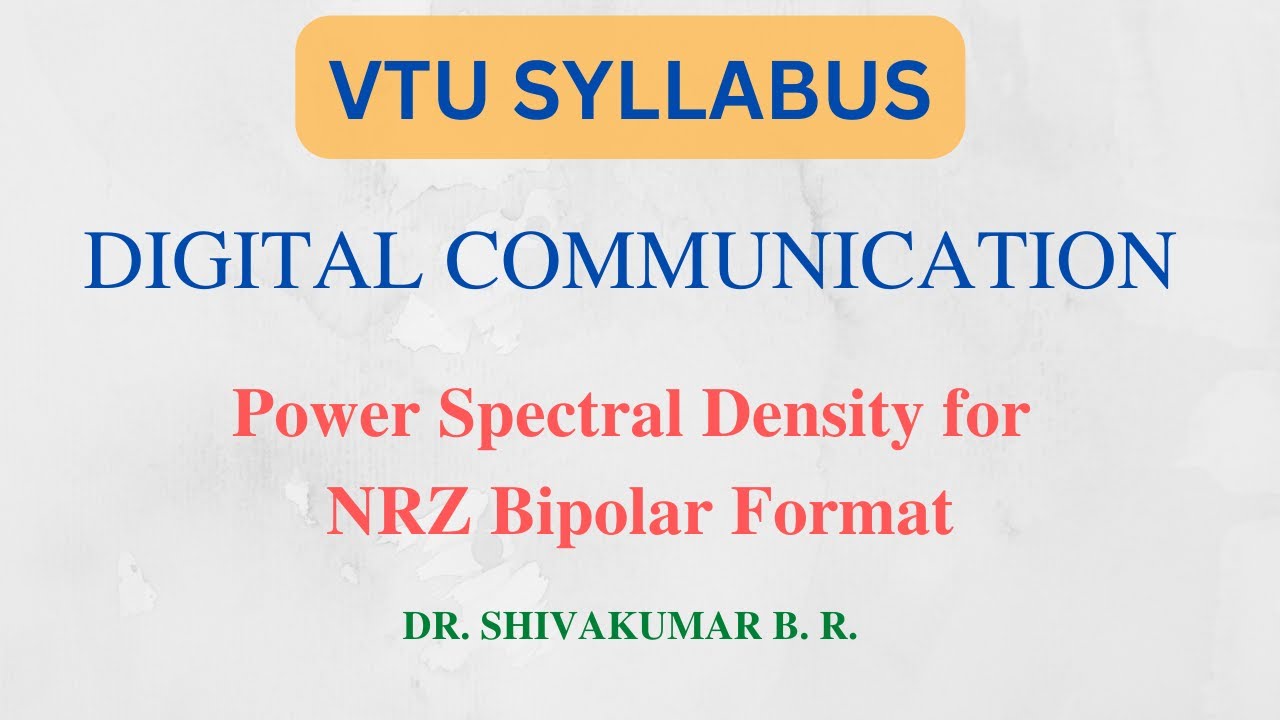 VTU SYLLABUS

DIGITAL COMMUNICATION

Power Spectral Density for NRZ Bipolar Format

DR. SHIVAKUMAR B. R.